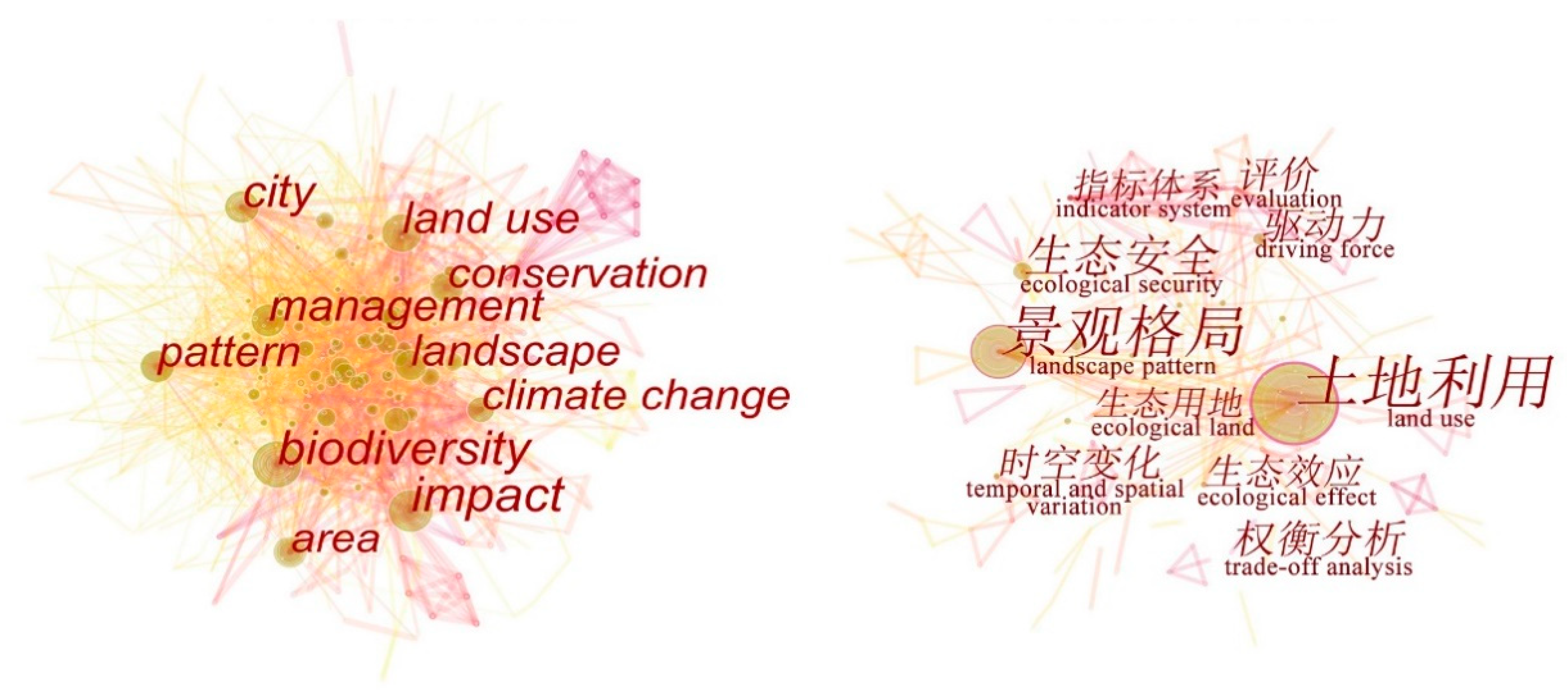 city
land use
conservation
management
pattern
landscape
climate change
biodiversity
impact
area

指标体系
indicator system
评价
evaluation
驱动力
driving force
生态安全
ecological security
景观格局
landscape pattern
土地利用
land use
生态用地
ecological land
时空变化
temporal and spatial variation
生态效应
ecological effect
权衡分析
trade-off analysis